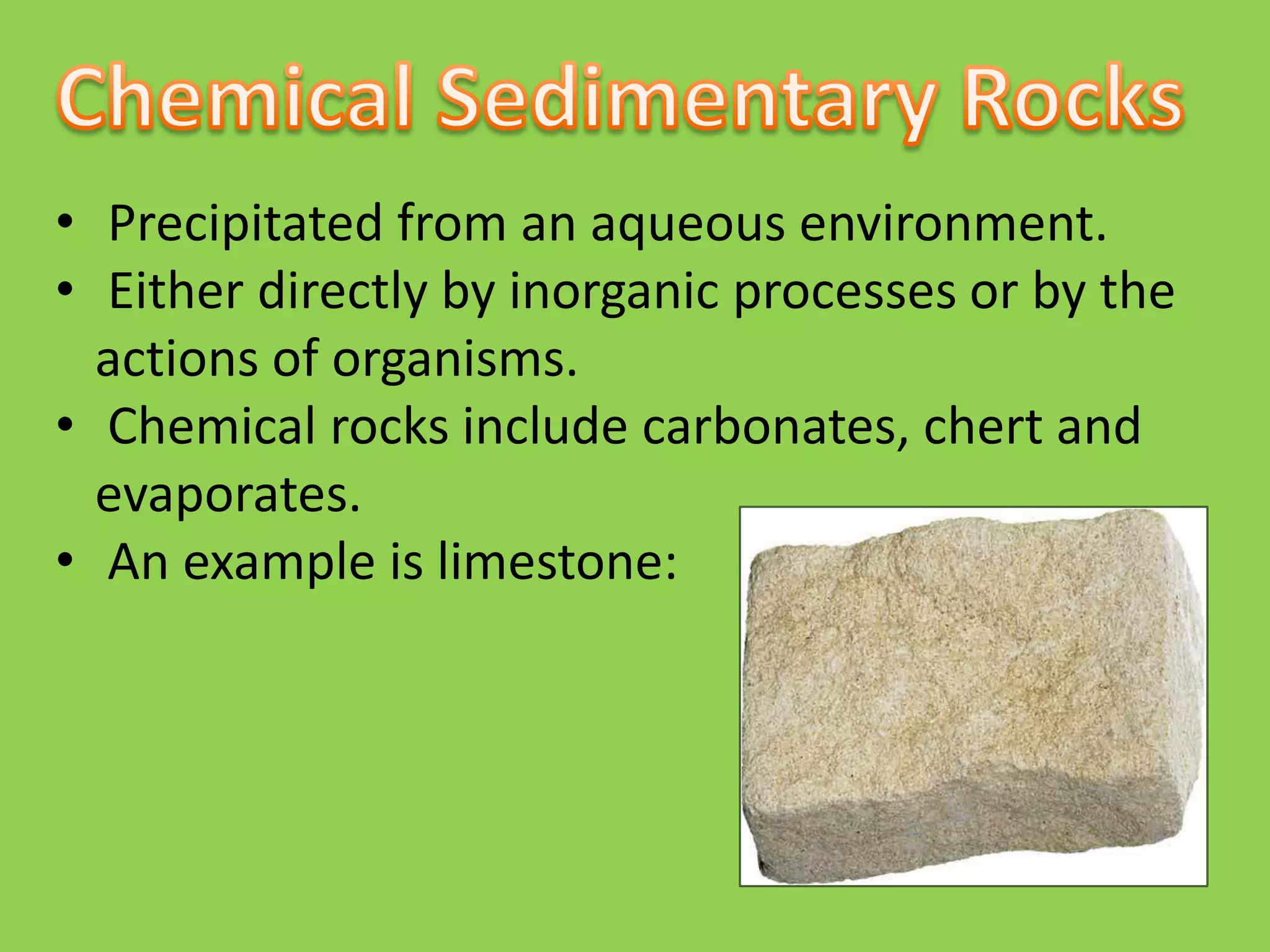 Chemical Sedimentary Rocks

• Precipitated from an aqueous environment.
• Either directly by inorganic processes or by the actions of organisms.
• Chemical rocks include carbonates, chert and evaporates.
• An example is limestone: